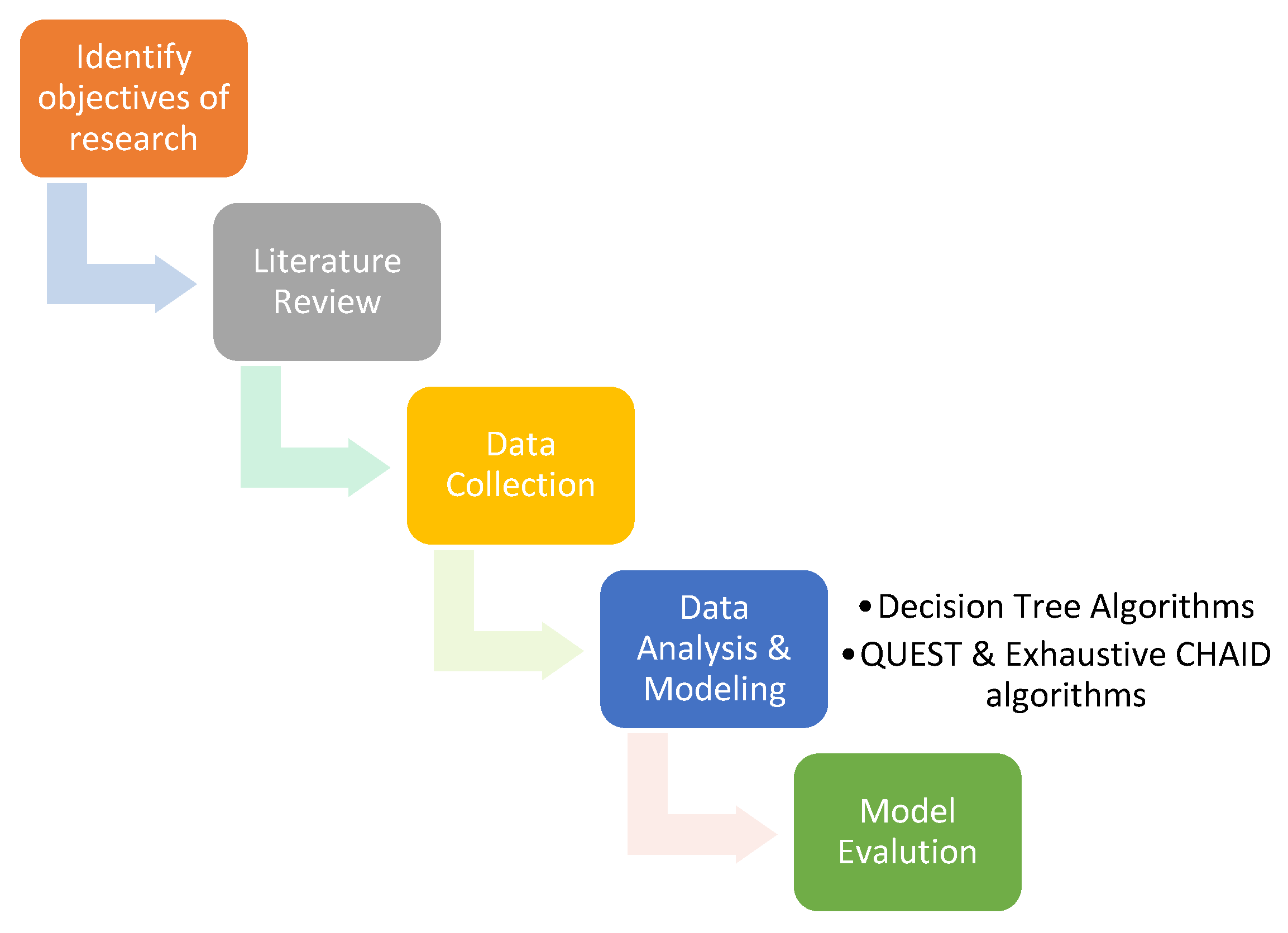 Identify objectives of research

Literature Review

Data Collection

Data Analysis & Modeling

• Decision Tree Algorithms
• QUEST & Exhaustive CHAID algorithms

Model Evalution